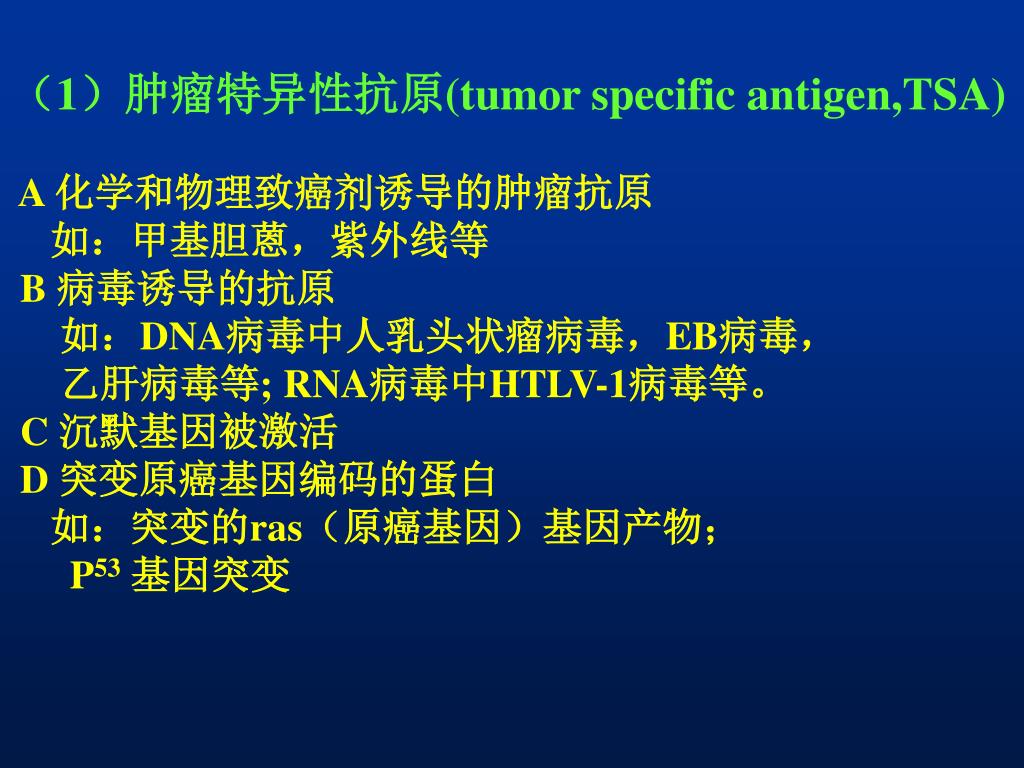 （1）肿瘤特异性抗原(tumor specific antigen,TSA)

A 化学和物理致癌剂诱导的肿瘤抗原
如：甲基胆蒽，紫外线等
B 病毒诱导的抗原
如：DNA病毒中人乳头状瘤病毒，EB病毒，乙肝病毒等; RNA病毒中HTLV-1病毒等。
C 沉默基因被激活
D 突变原癌基因编码的蛋白
如：突变的ras（原癌基因）基因产物；
$P^{53}$ 基因突变